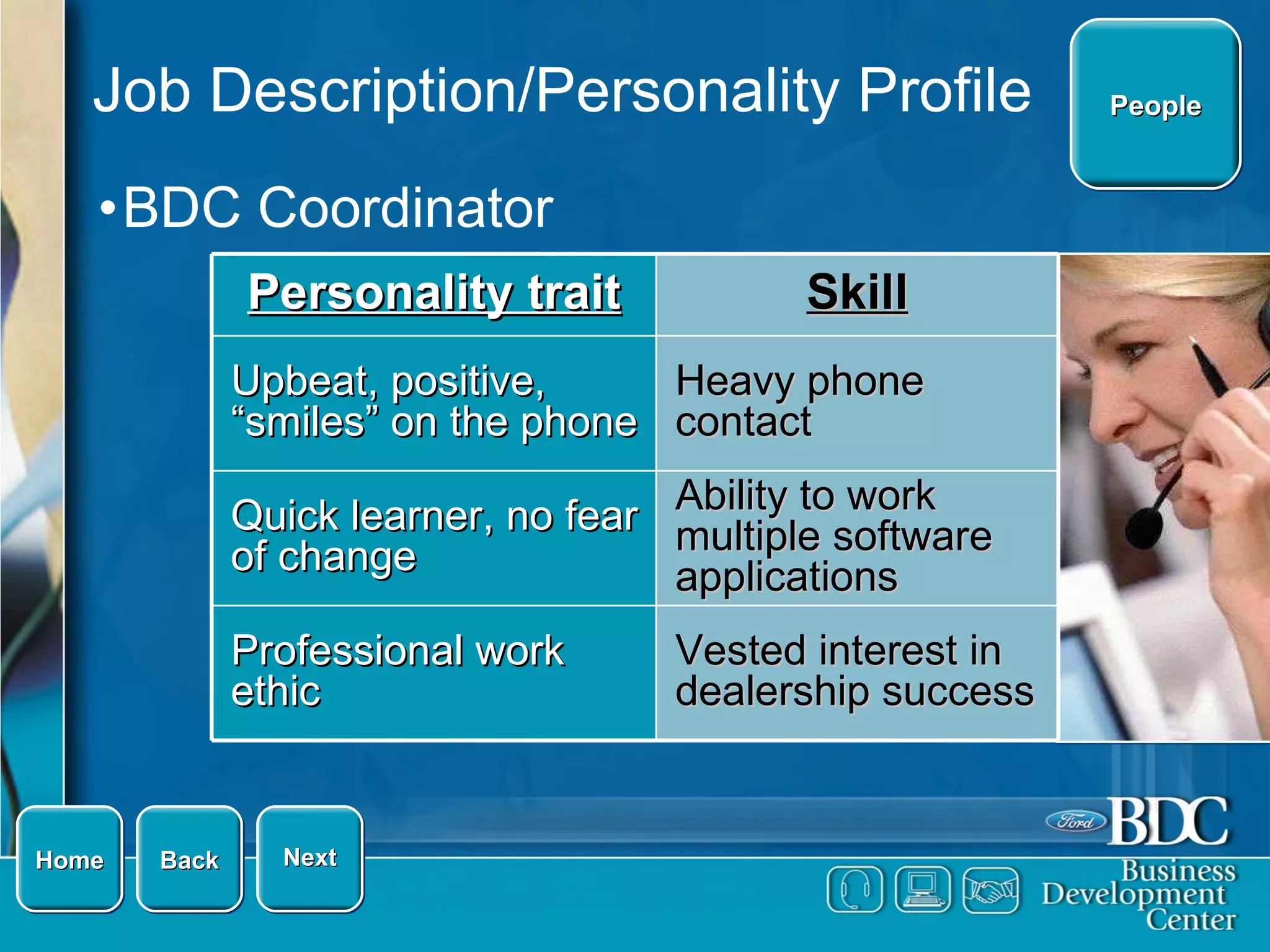 Job Description/Personality Profile

People

• BDC Coordinator

| Personality trait | Skill |
|---|---|
| Upbeat, positive, “smiles” on the phone | Heavy phone contact |
| Quick learner, no fear of change | Ability to work multiple software applications |
| Professional work ethic | Vested interest in dealership success |

Home

Back

Next

Ford BDC Business Development Center